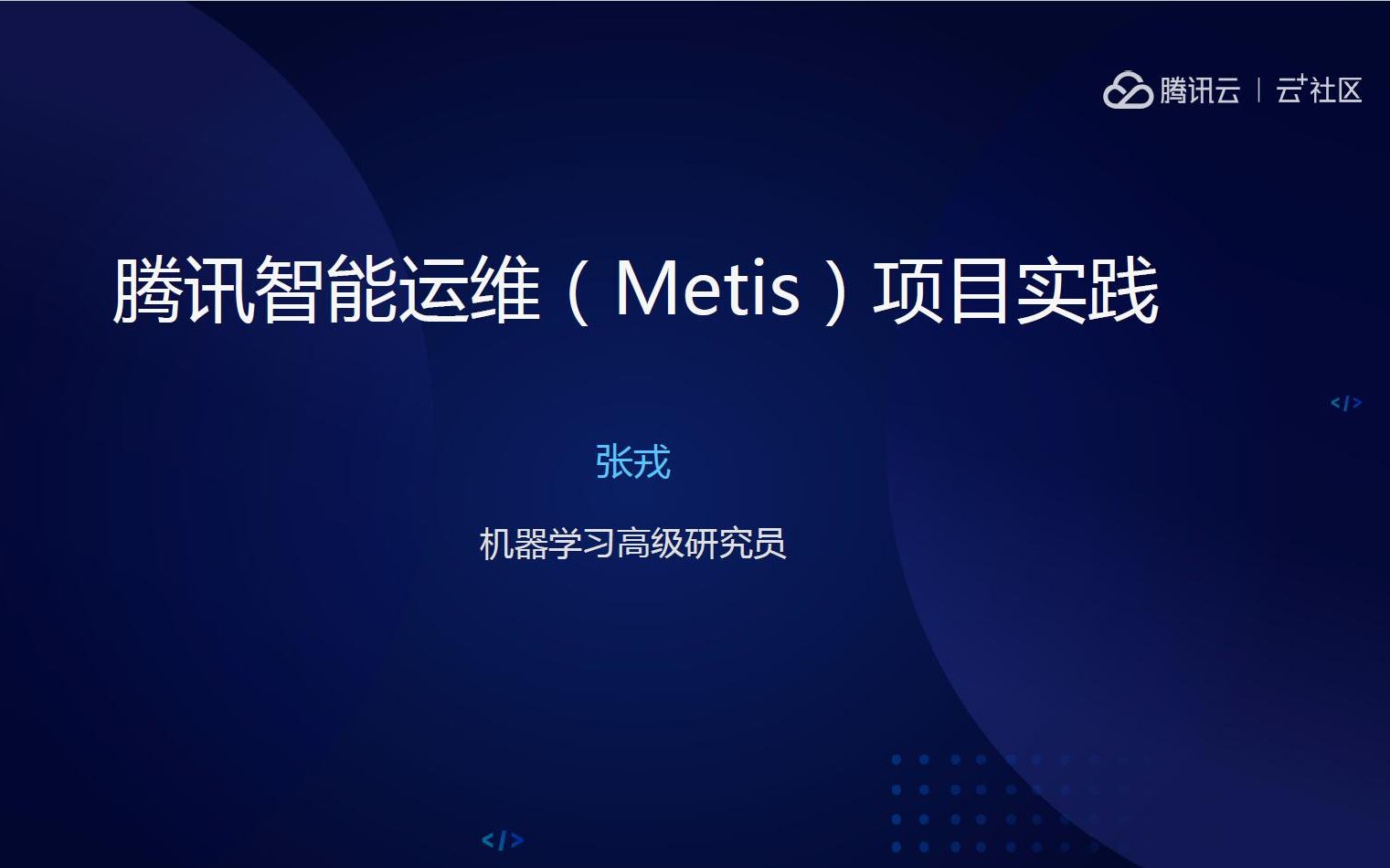 腾讯云 | 云+社区

腾讯智能运维（Metis）项目实践

</>

张戎

机器学习高级研究员

</>